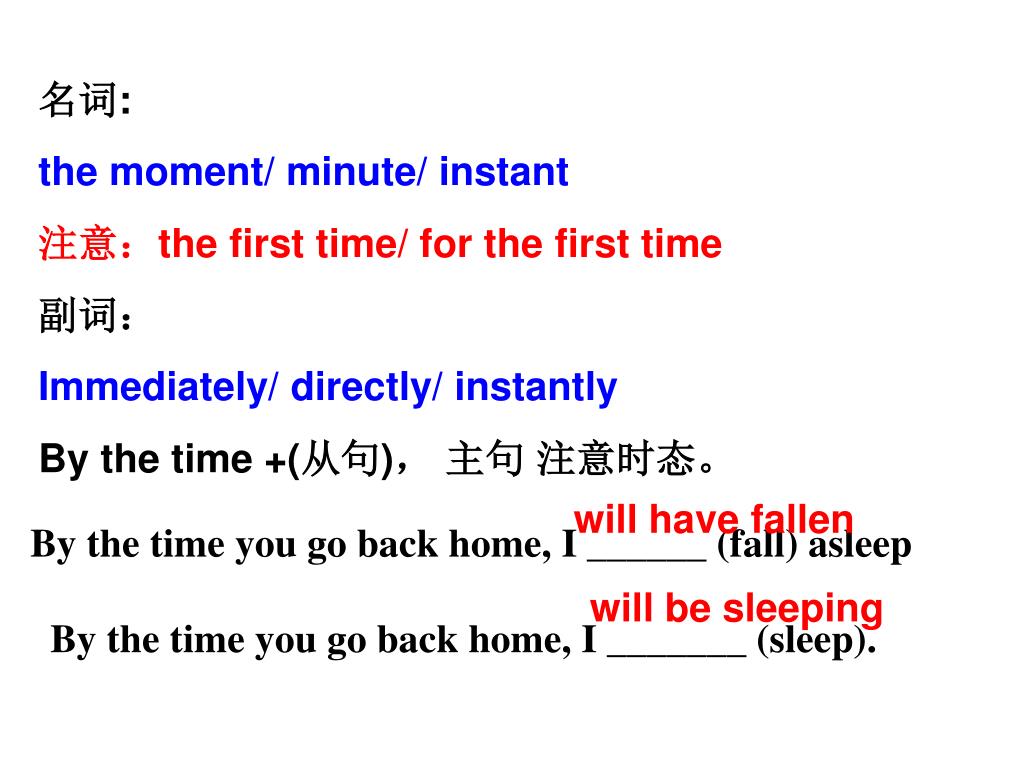 名词:

the moment/ minute/ instant

注意：the first time/ for the first time

副词：

Immediately/ directly/ instantly

By the time +(从句)， 主句 注意时态。

will have fallen

By the time you go back home, I ______ (fall) asleep

will be sleeping

By the time you go back home, I _______ (sleep).